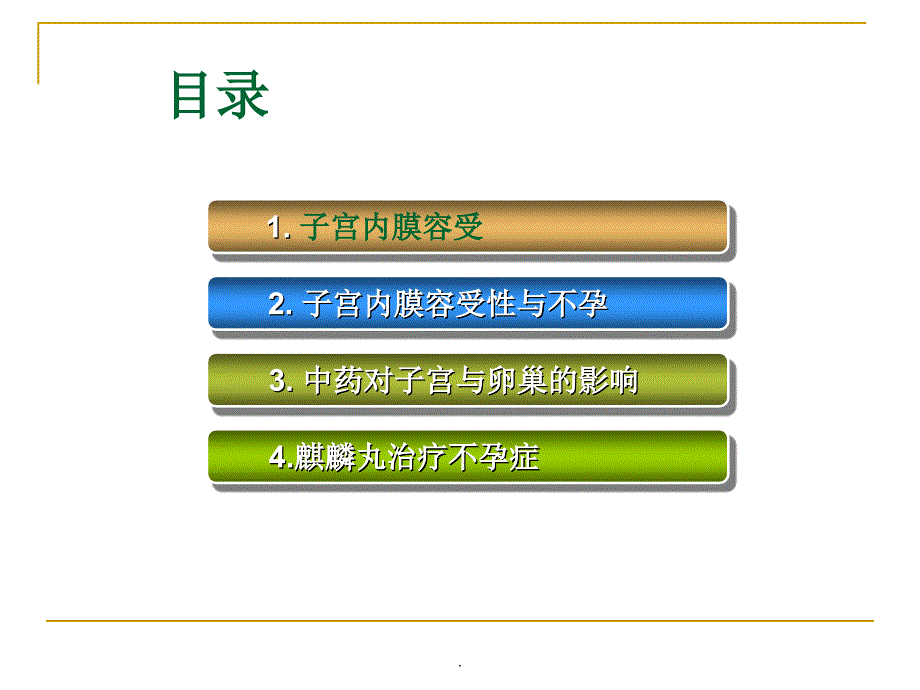 目录

1. 子宫内膜容受

2. 子宫内膜容受性与不孕

3. 中药对子宫与卵巢的影响

4.麒麟丸治疗不孕症

.